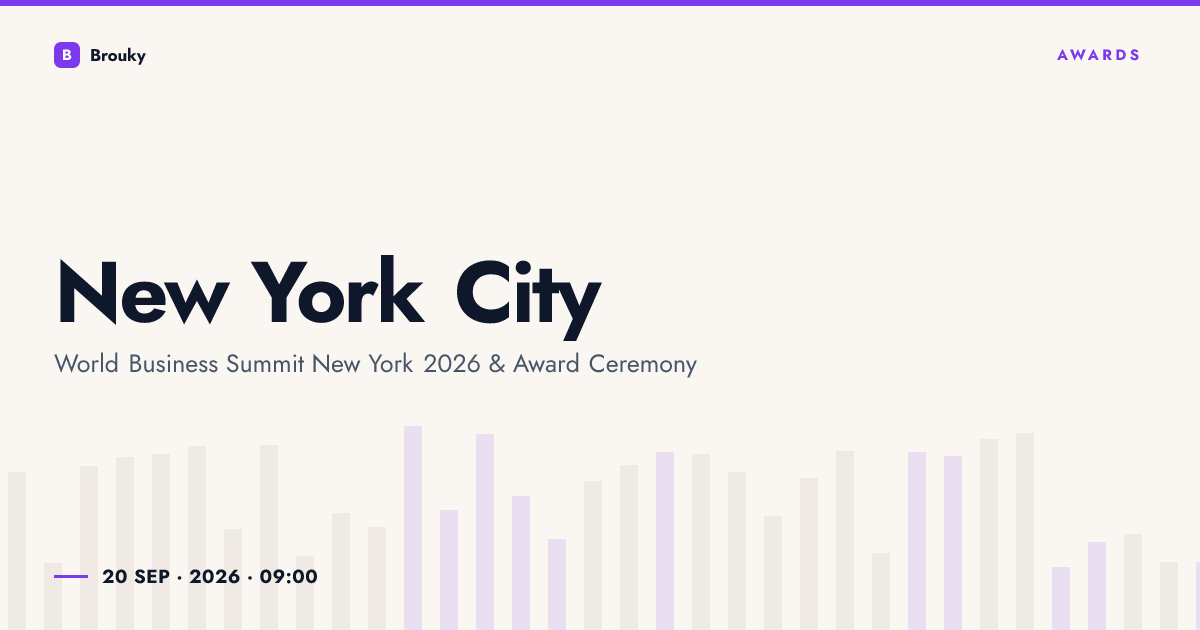 B Brouky

AWARDS

New York City

World Business Summit New York 2026 & Award Ceremony

20 SEP · 2026 · 09:00